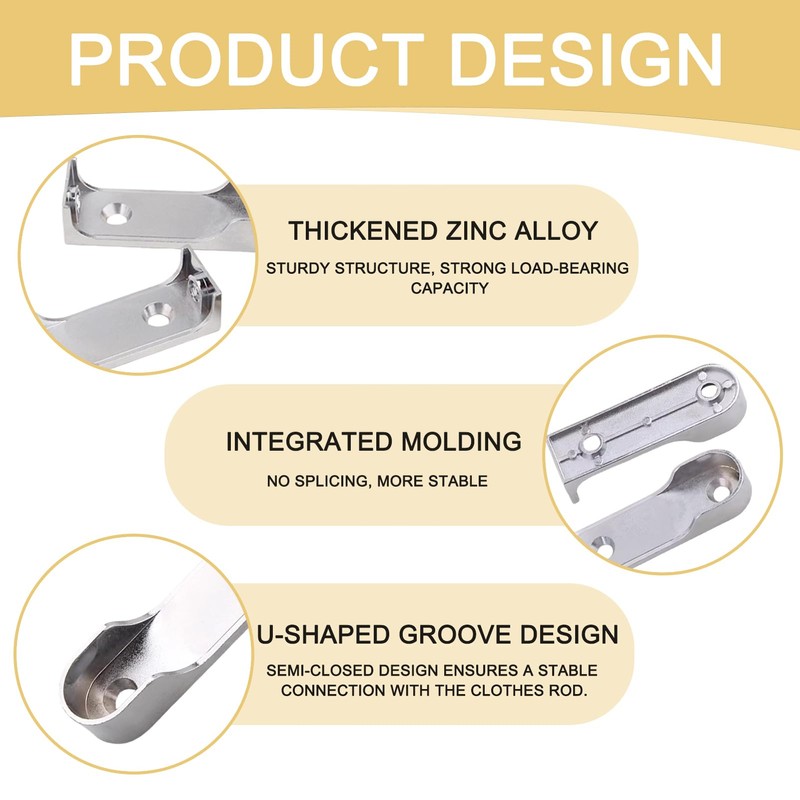 PRODUCT DESIGN

THICKENED ZINC ALLOY

STURDY STRUCTURE, STRONG LOAD-BEARING CAPACITY

INTEGRATED MOLDING

NO SPLICING, MORE STABLE

U-SHAPED GROOVE DESIGN

SEMI-CLOSED DESIGN ENSURES A STABLE CONNECTION WITH THE CLOTHES ROD.